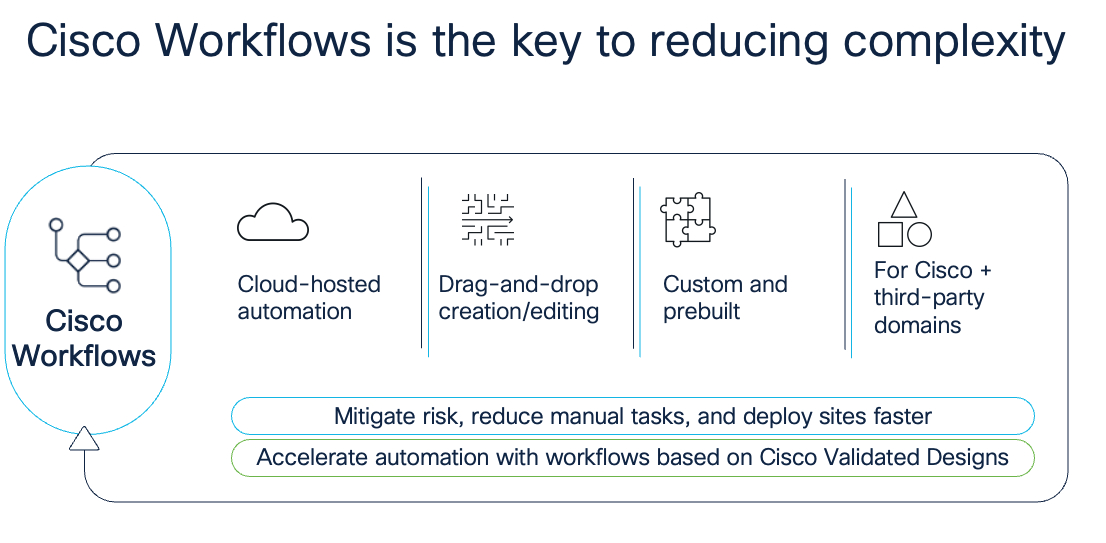 Cisco Workflows is the key to reducing complexity

Cisco Workflows

Cloud-hosted automation

Drag-and-drop creation/editing

Custom and prebuilt

For Cisco + third-party domains

Mitigate risk, reduce manual tasks, and deploy sites faster

Accelerate automation with workflows based on Cisco Validated Designs